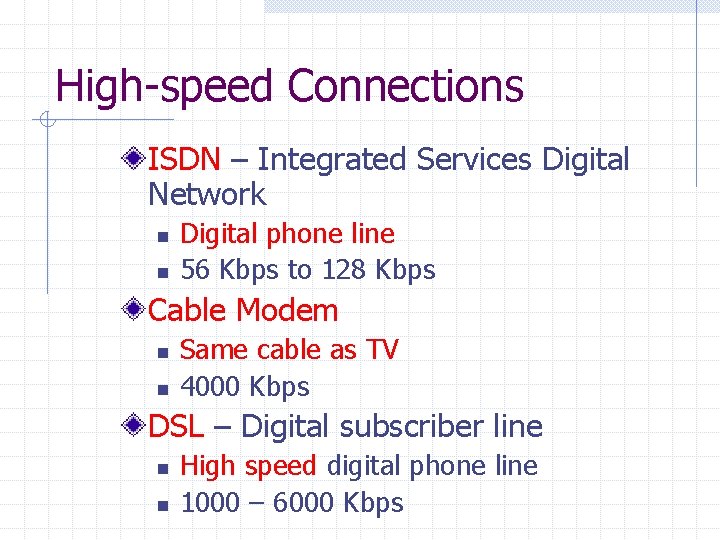 High-speed Connections

ISDN – Integrated Services Digital Network

Digital phone line

56 Kbps to 128 Kbps

Cable Modem

Same cable as TV

4000 Kbps

DSL – Digital subscriber line

High speed digital phone line

1000 – 6000 Kbps